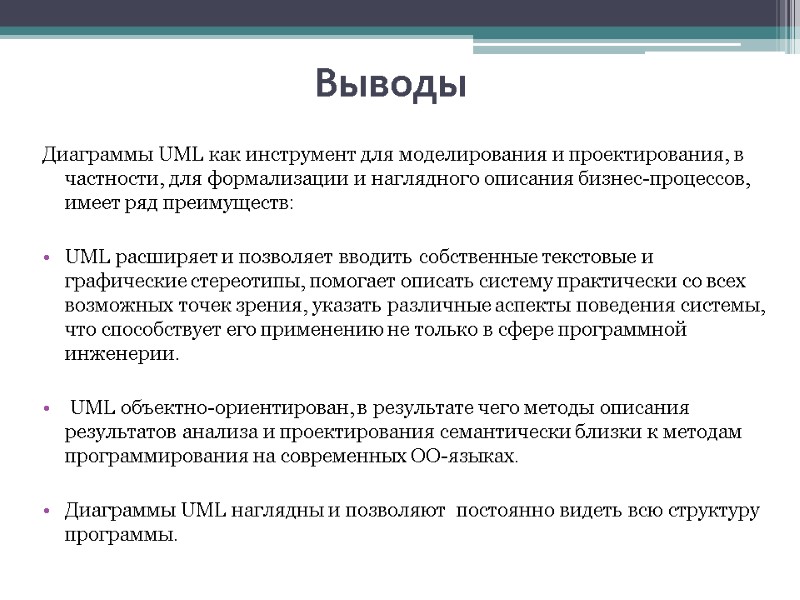 Выводы

Диаграммы UML как инструмент для моделирования и проектирования, в частности, для формализации и наглядного описания бизнес-процессов, имеет ряд преимуществ:

• UML расширяет и позволяет вводить собственные текстовые и графические стереотипы, помогает описать систему практически со всех возможных точек зрения, указать различные аспекты поведения системы, что способствует его применению не только в сфере программной инженерии.

• UML объектно-ориентирован, в результате чего методы описания результатов анализа и проектирования семантически близки к методам программирования на современных ОО-языках.

• Диаграммы UML наглядны и позволяют постоянно видеть всю структуру программы.